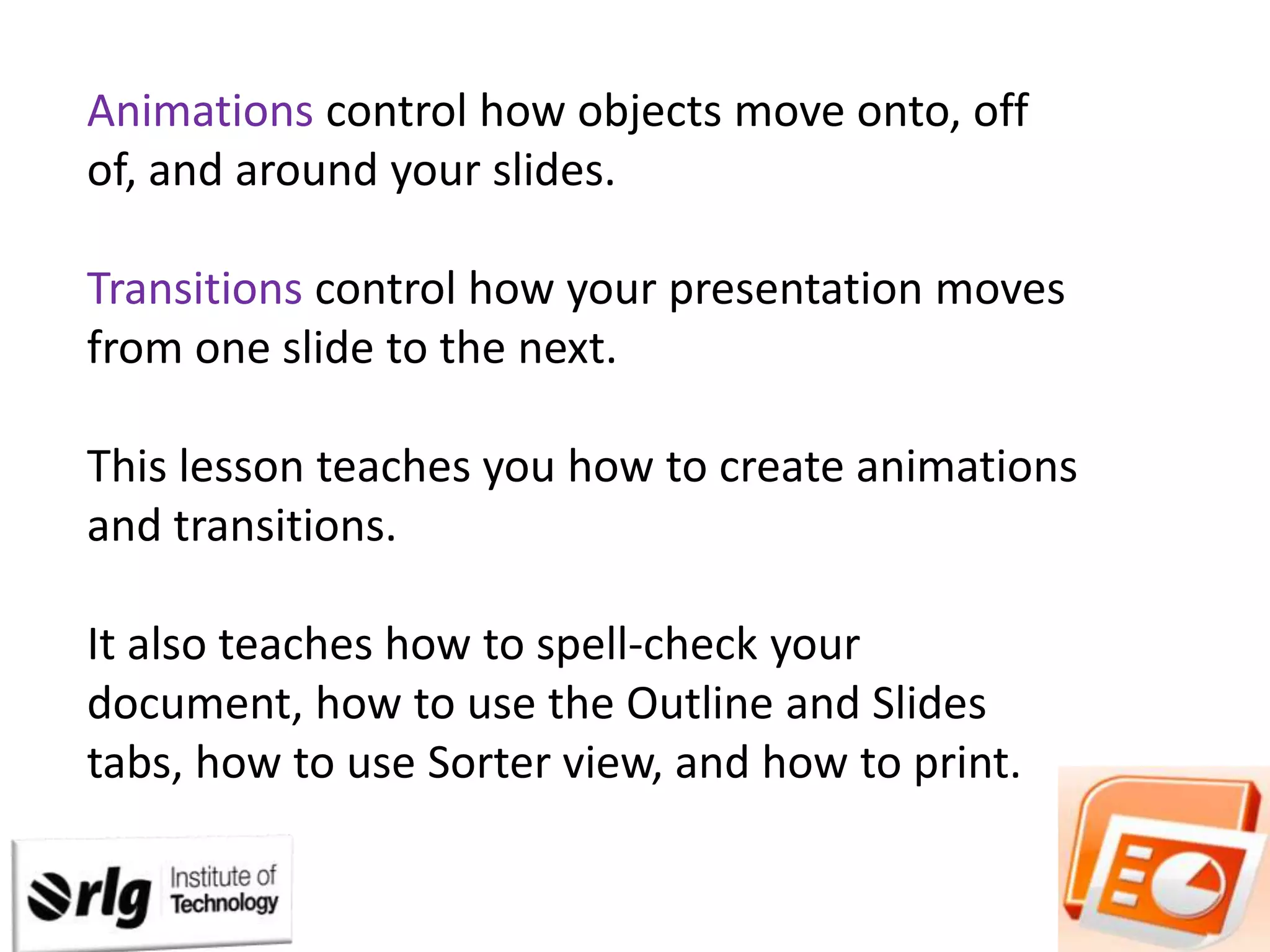 Animations control how objects move onto, off of, and around your slides.

Transitions control how your presentation moves from one slide to the next.

This lesson teaches you how to create animations and transitions.

It also teaches how to spell-check your document, how to use the Outline and Slides tabs, how to use Sorter view, and how to print.

rlg Institute of Technology